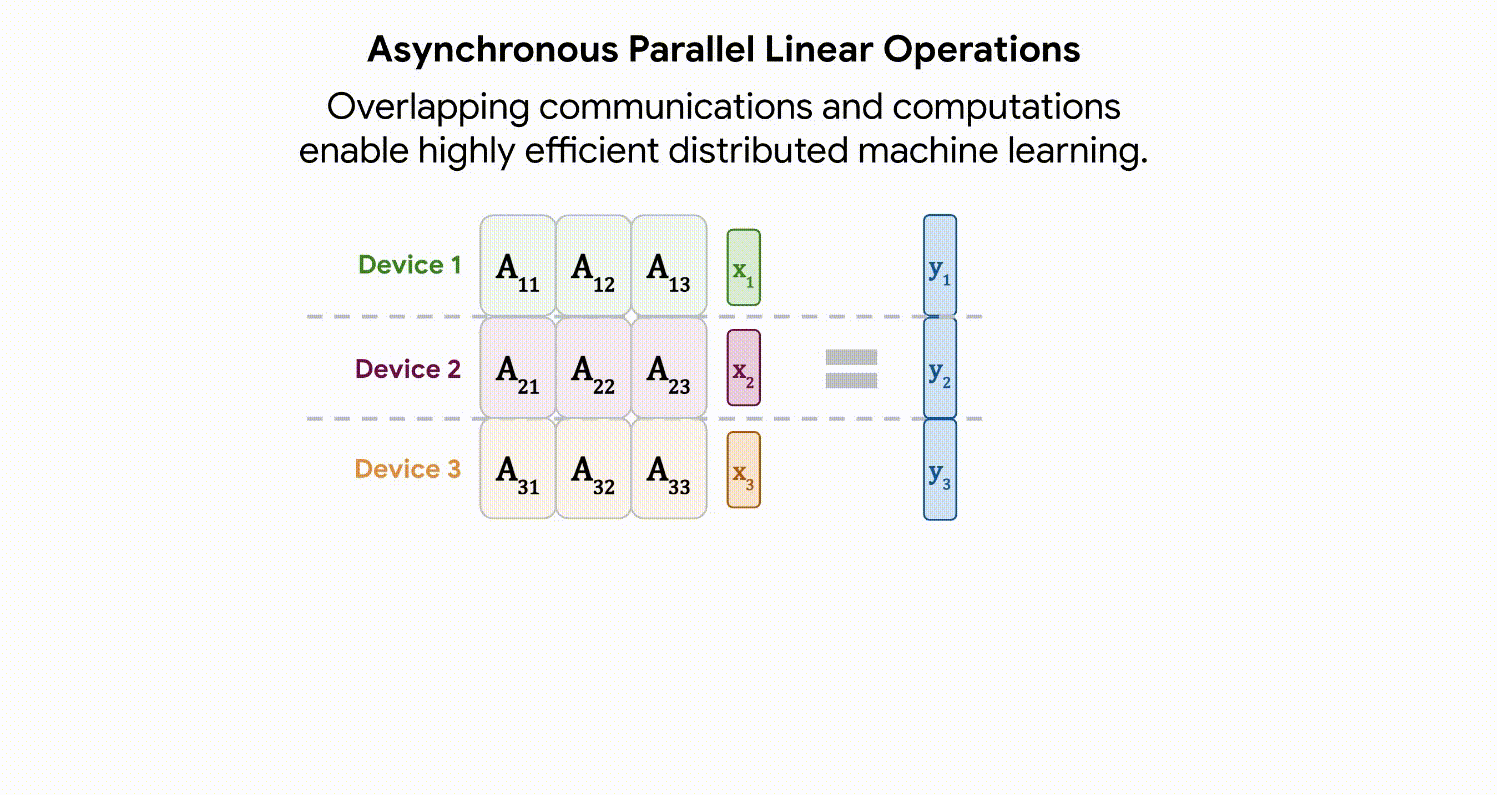 Asynchronous Parallel Linear Operations

Overlapping communications and computations enable highly efficient distributed machine learning.

Device 1 $A_{11}$ $A_{12}$ $A_{13}$ $x_1$ $y_1$

Device 2 $A_{21}$ $A_{22}$ $A_{23}$ $x_2$ = $y_2$

Device 3 $A_{31}$ $A_{32}$ $A_{33}$ $x_3$ $y_3$